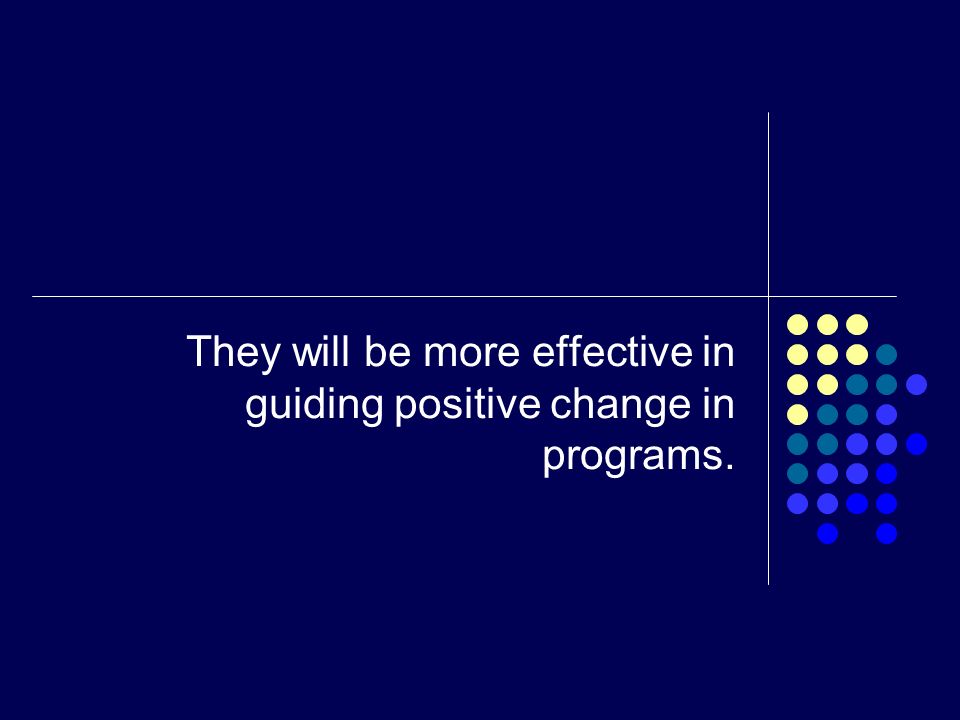 They will be more effective in guiding positive change in programs.